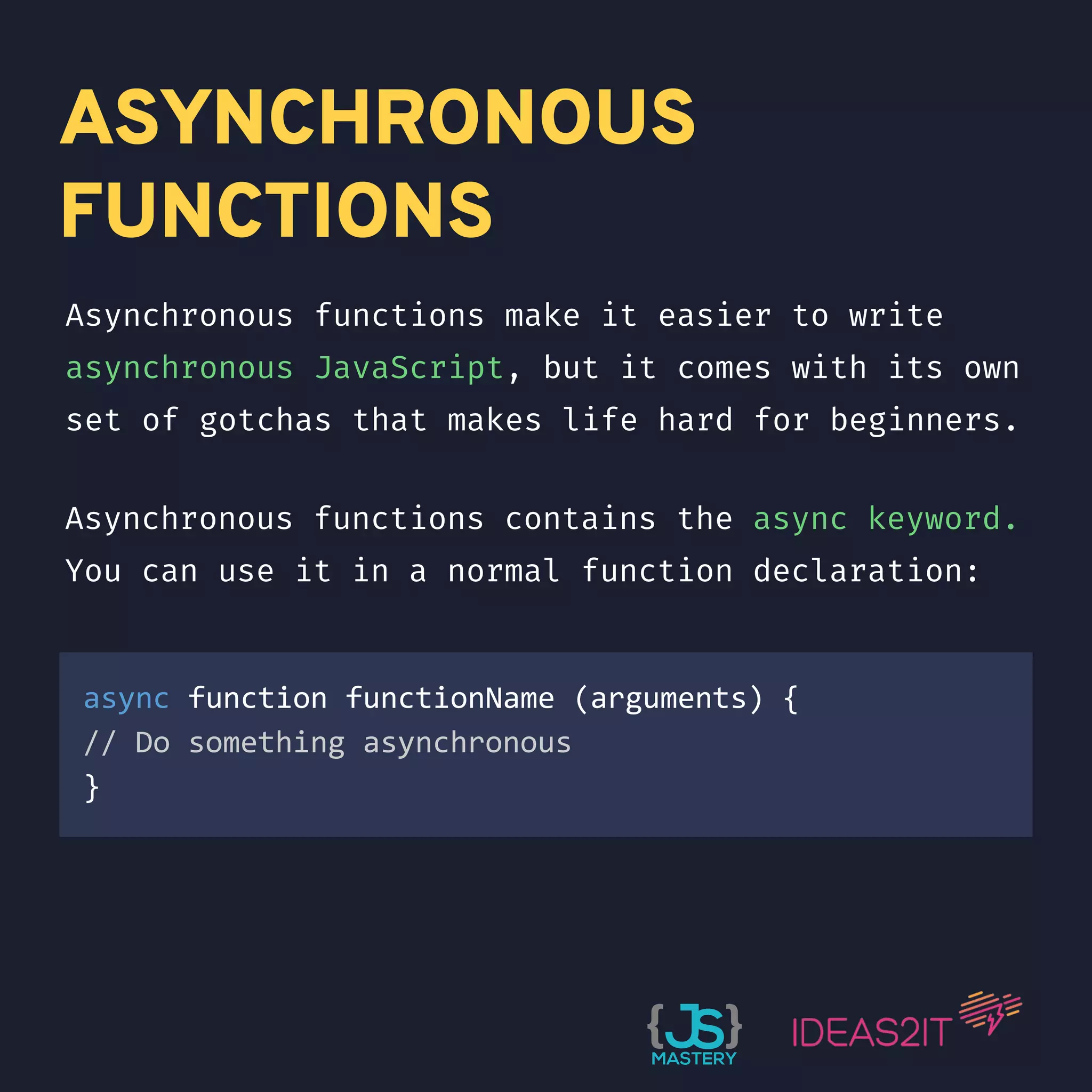 ASYNCHRONOUS FUNCTIONS

Asynchronous functions make it easier to write asynchronous JavaScript, but it comes with its own set of gotchas that makes life hard for beginners.

Asynchronous functions contains the async keyword. You can use it in a normal function declaration:

async function functionName (arguments) {
// Do something asynchronous
}

{JS} MASTERY

IDEAS2IT